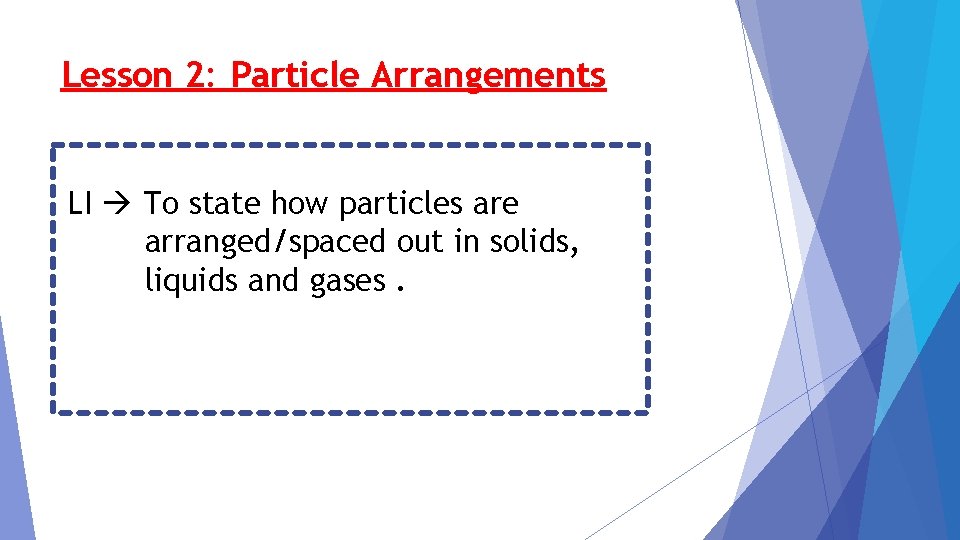 Lesson 2: Particle Arrangements

LI → To state how particles are arranged/spaced out in solids, liquids and gases .